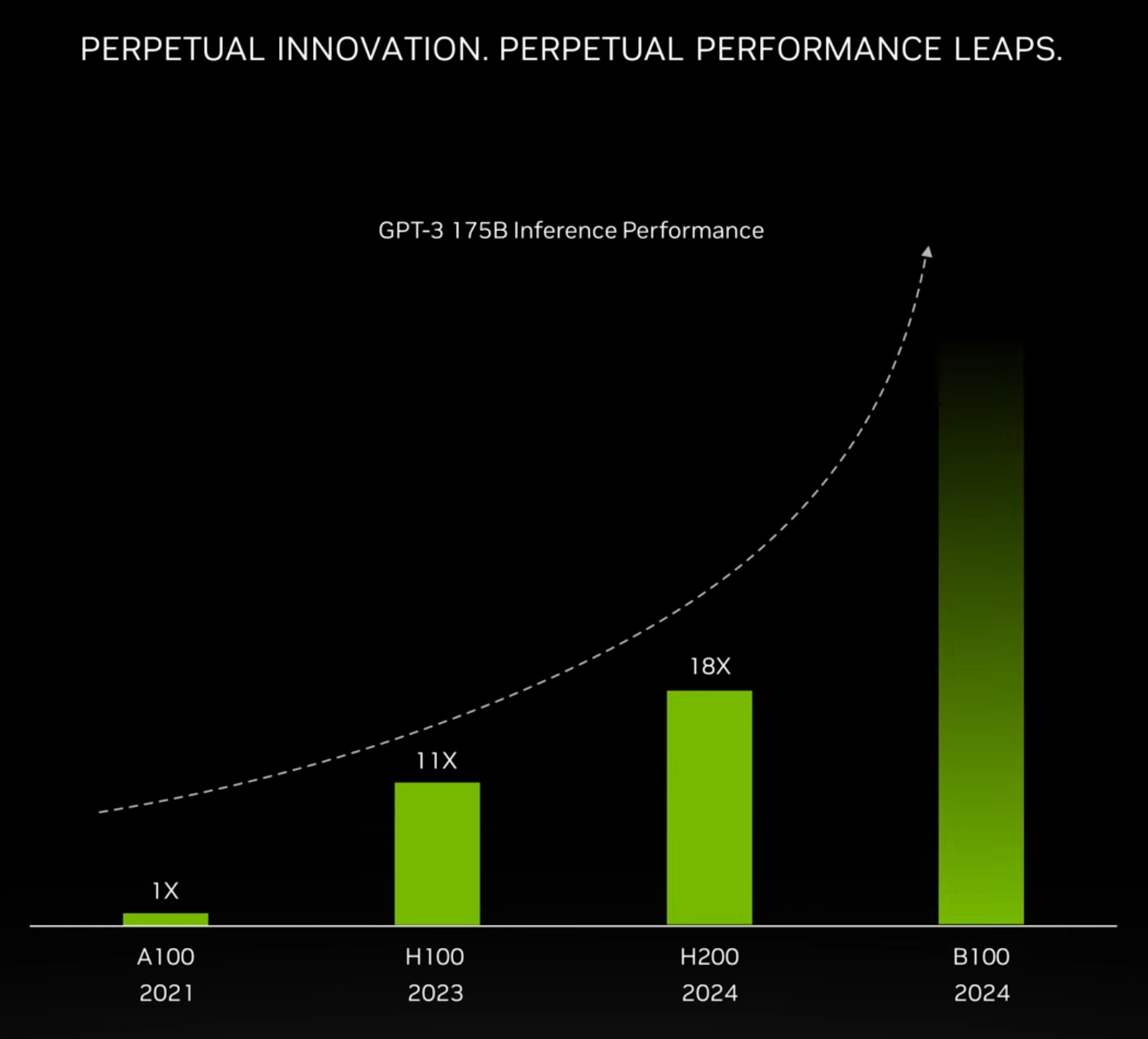 PERPETUAL INNOVATION. PERPETUAL PERFORMANCE LEAPS.

GPT-3 175B Inference Performance

1X

11X

18X

A100
2021

H100
2023

H200
2024

B100
2024